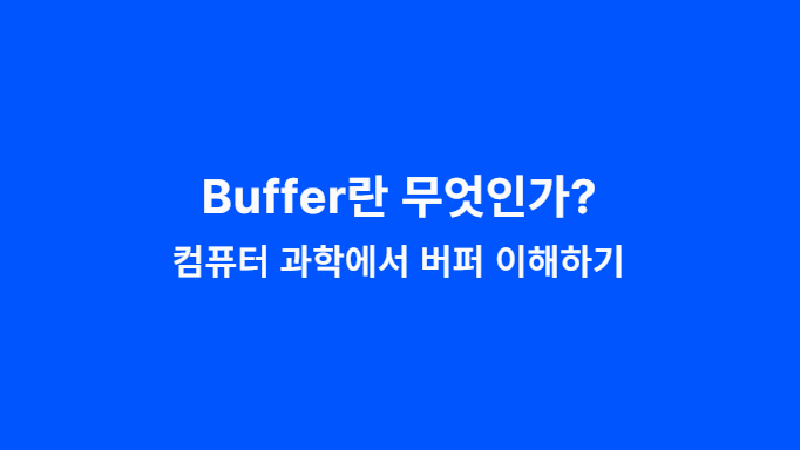 Buffer란 무엇인가?

컴퓨터 과학에서 버퍼 이해하기